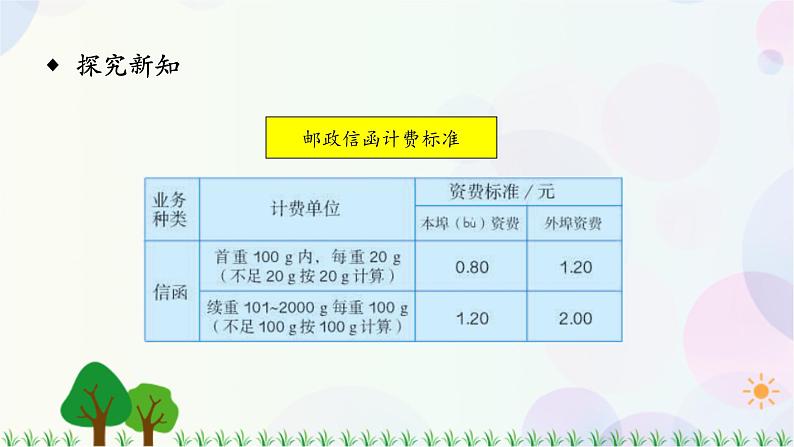 ◆ 探究新知

邮政信函计费标准

| 业务种类 | 计费单位 | 资费标准／元 本埠（bù）资费 | 资费标准／元 外埠资费 |
|---|---|---|---|
| 信函 | 首重 100 g 内，每重 20 g（不足 20 g 按 20 g 计算） | 0.80 | 1.20 |
| 信函 | 续重 101~2000 g 每重 100 g（不足 100 g 按 100 g 计算） | 1.20 | 2.00 |